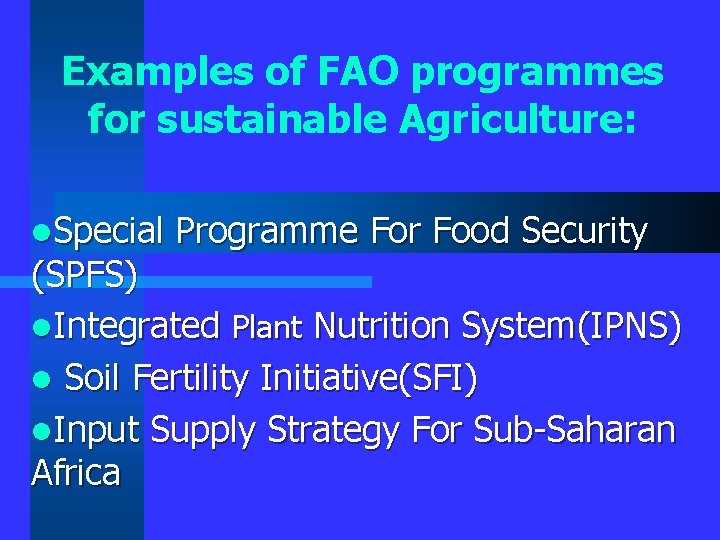 Examples of FAO programmes for sustainable Agriculture:

●Special Programme For Food Security (SPFS)

●Integrated Plant Nutrition System(IPNS)

● Soil Fertility Initiative(SFI)

●Input Supply Strategy For Sub-Saharan Africa